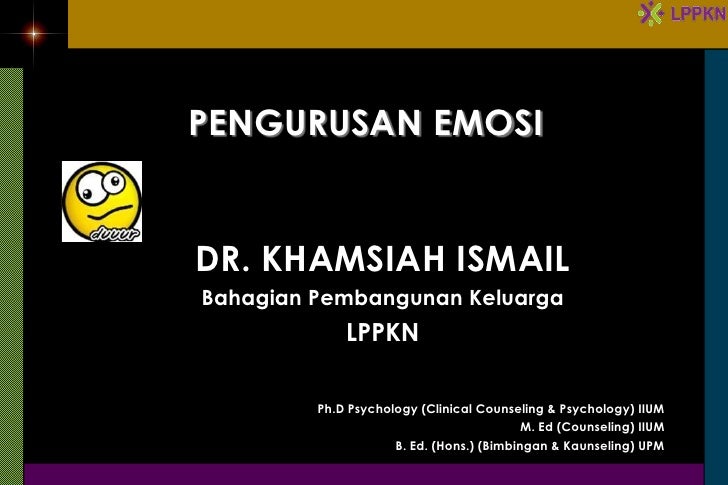 LPPKN

PENGURUSAN EMOSI

duuur

DR. KHAMSIAH ISMAIL
Bahagian Pembangunan Keluarga
LPPKN

Ph.D Psychology (Clinical Counseling & Psychology) IIUM
M. Ed (Counseling) IIUM
B. Ed. (Hons.) (Bimbingan & Kaunseling) UPM